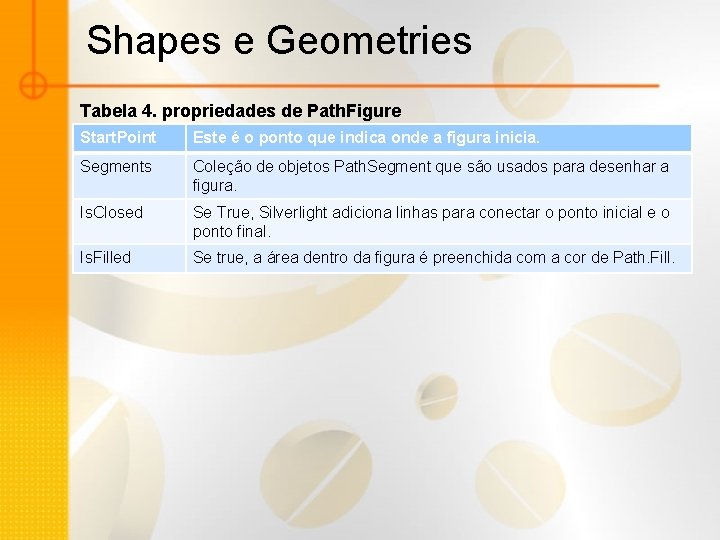 Shapes e Geometries

Tabela 4. propriedades de PathFigure

| StartPoint | Este é o ponto que indica onde a figura inicia. |
|---|---|
| Segments | Coleção de objetos PathSegment que são usados para desenhar a figura. |
| IsClosed | Se True, Silverlight adiciona linhas para conectar o ponto inicial e o ponto final. |
| IsFilled | Se true, a área dentro da figura é preenchida com a cor de Path.Fill. |